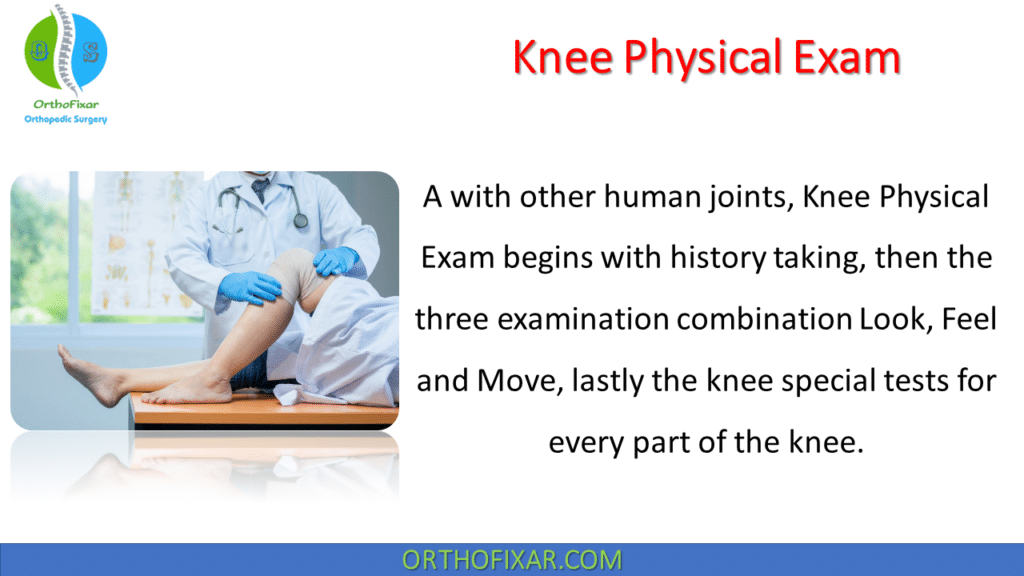 O S
OrthoFixar
Orthopedic Surgery

Knee Physical Exam

A with other human joints, Knee Physical Exam begins with history taking, then the three examination combination Look, Feel and Move, lastly the knee special tests for every part of the knee.

ORTHOFIXAR.COM